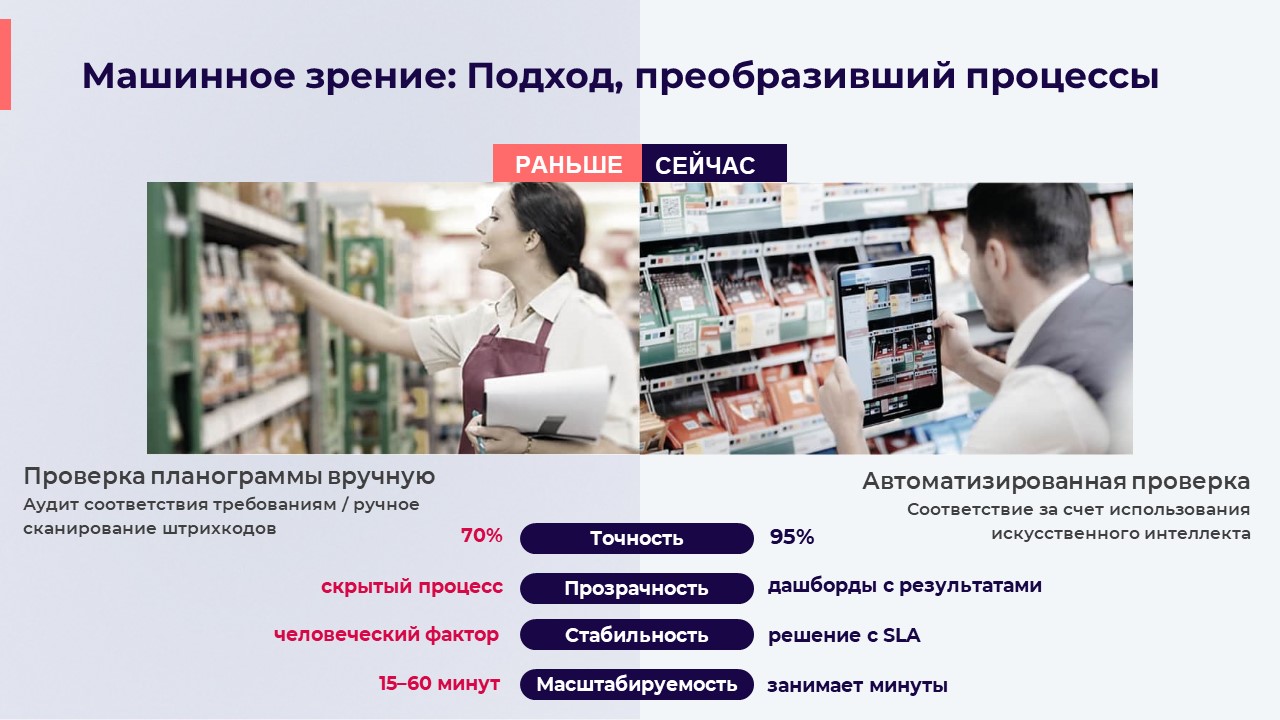 Машинное зрение: Подход, преобразивший процессы

РАНЬШЕ

СЕЙЧАС

Проверка планограммы вручную
Аудит соответствия требованиям / ручное сканирование штрихкодов

Автоматизированная проверка
Соответствие за счет использования искусственного интеллекта

| | | |
|---|---|---|
| 70% | Точность | 95% |
| скрытый процесс | Прозрачность | дашборды с результатами |
| человеческий фактор | Стабильность | решение с SLA |
| 15–60 минут | Масштабируемость | занимает минуты |